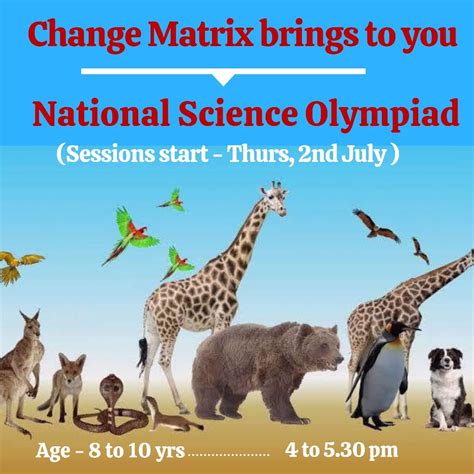 Change Matrix brings to you

National Science Olympiad

(Sessions start - Thurs, 2nd July )

Age - 8 to 10 yrs ..................... 4 to 5.30 pm